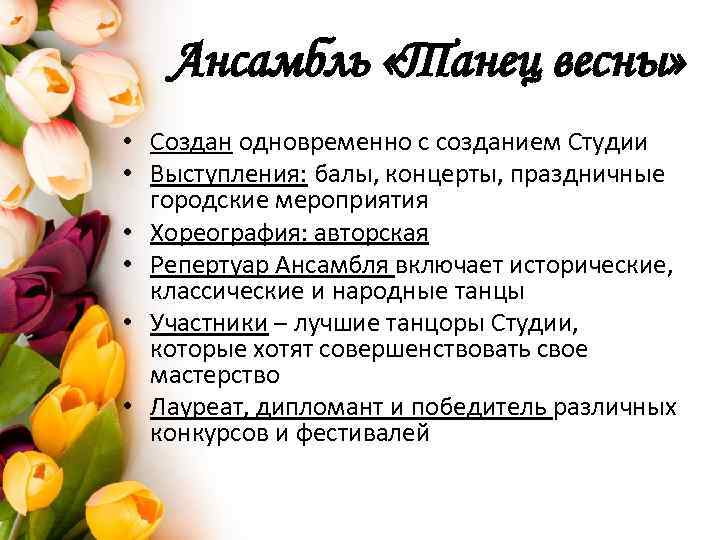 Ансамбль «Танец весны»

• Создан одновременно с созданием Студии
• Выступления: балы, концерты, праздничные городские мероприятия
• Хореография: авторская
• Репертуар Ансамбля включает исторические, классические и народные танцы
• Участники – лучшие танцоры Студии, которые хотят совершенствовать свое мастерство
• Лауреат, дипломант и победитель различных конкурсов и фестивалей